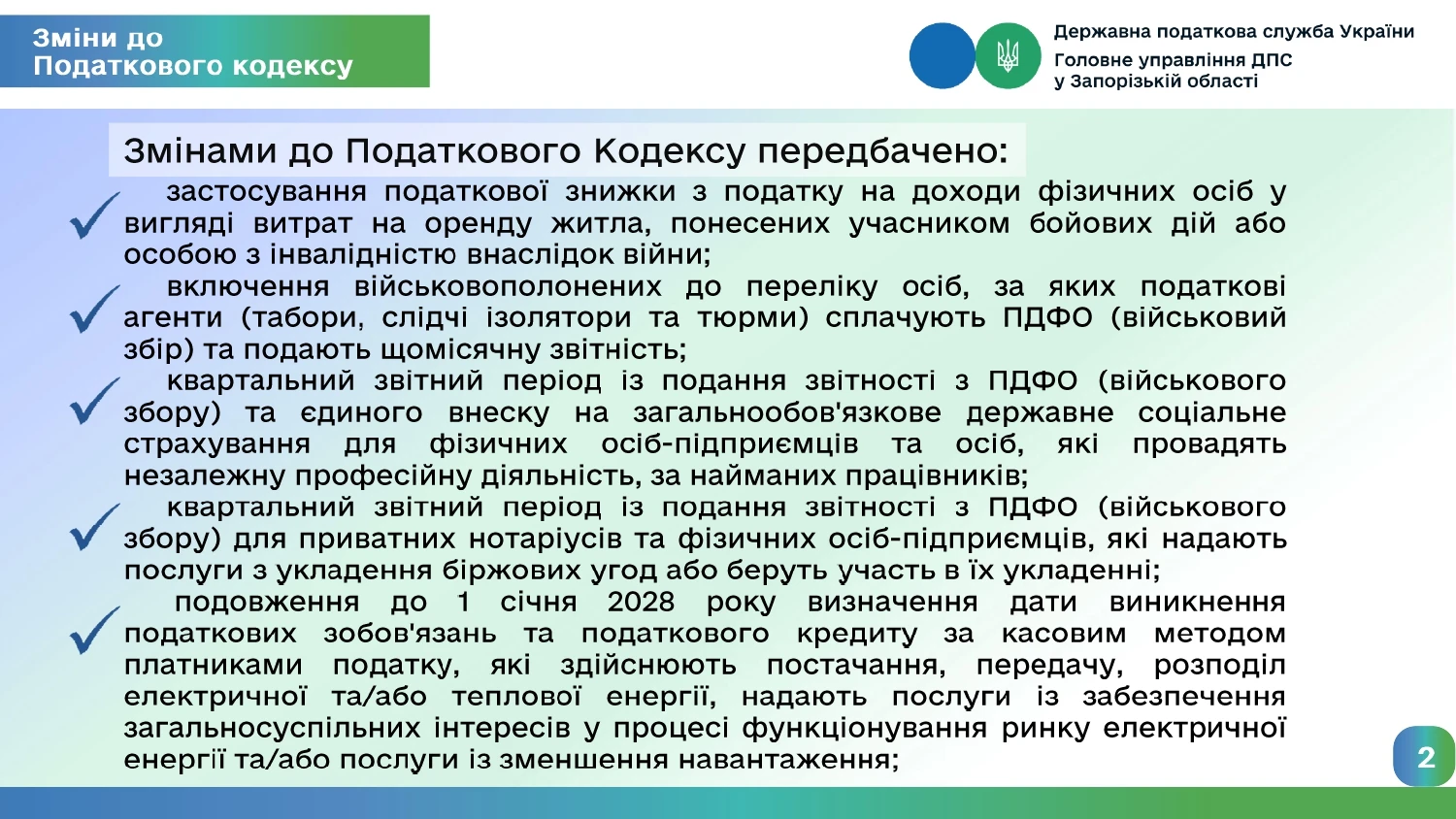 Зміни до Податкового кодексу

Державна податкова служба України
Головне управління ДПС у Запорізькій області

Змінами до Податкового Кодексу передбачено:

застосування податкової знижки з податку на доходи фізичних осіб у вигляді витрат на оренду житла, понесених учасником бойових дій або особою з інвалідністю внаслідок війни;

включення військовополонених до переліку осіб, за яких податкові агенти (табори, слідчі ізолятори та тюрми) сплачують ПДФО (військовий збір) та подають щомісячну звітність;

квартальний звітний період із подання звітності з ПДФО (військового збору) та єдиного внеску на загальнообов'язкове державне соціальне страхування для фізичних осіб-підприємців та осіб, які провадять незалежну професійну діяльність, за найманих працівників;

квартальний звітний період із подання звітності з ПДФО (військового збору) для приватних нотаріусів та фізичних осіб-підприємців, які надають послуги з укладення біржових угод або беруть участь в їх укладенні;

подовження до 1 січня 2028 року визначення дати виникнення податкових зобов'язань та податкового кредиту за касовим методом платниками податку, які здійснюють постачання, передачу, розподіл електричної та/або теплової енергії, надають послуги із забезпечення загальносуспільних інтересів у процесі функціонування ринку електричної енергії та/або послуги із зменшення навантаження;

2